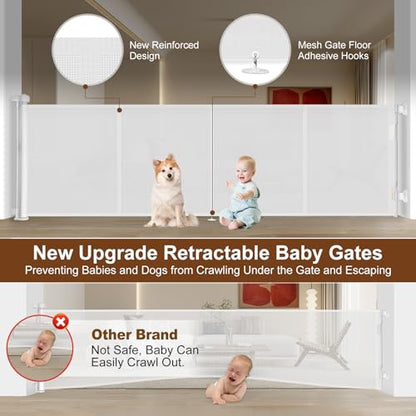 New Reinforced Design

Mesh Gate Floor Adhesive Hooks

New Upgrade Retractable Baby Gates

Preventing Babies and Dogs from Crawling Under the Gate and Escaping

Other Brand

Not Safe, Baby Can Easily Crawl Out.